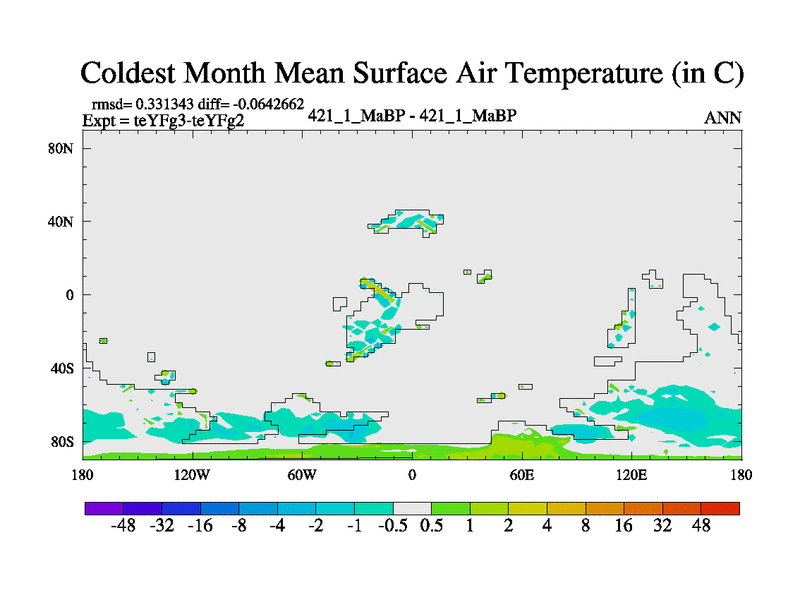 Coldest Month Mean Surface Air Temperature (in C)

rmsd= 0.331343 diff= -0.0642662
Expt = teYFg3-teYFg2

421_1_MaBP - 421_1_MaBP

ANN

80N
40N
0
40S
80S

180
120W
60W
0
60E
120E
180

-48 -32 -16 -8 -4 -2 -1 -0.5 0.5 1 2 4 8 16 32 48